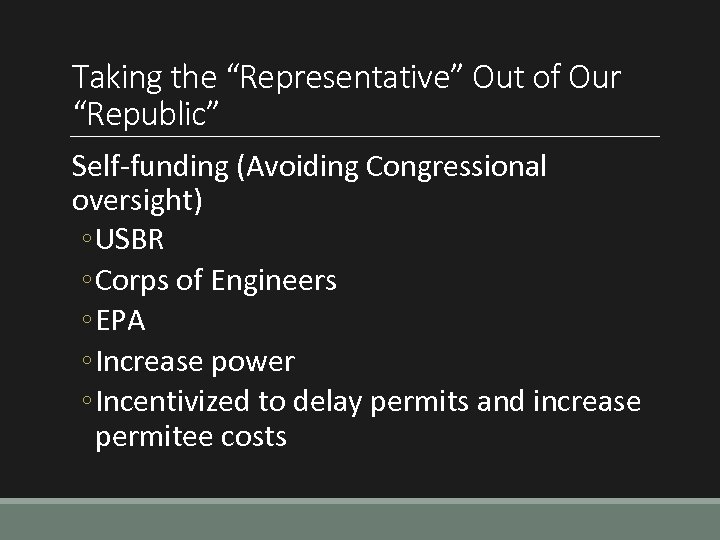 Taking the “Representative” Out of Our “Republic”

Self-funding (Avoiding Congressional oversight)
◦ USBR
◦ Corps of Engineers
◦ EPA
◦ Increase power
◦ Incentivized to delay permits and increase permitee costs